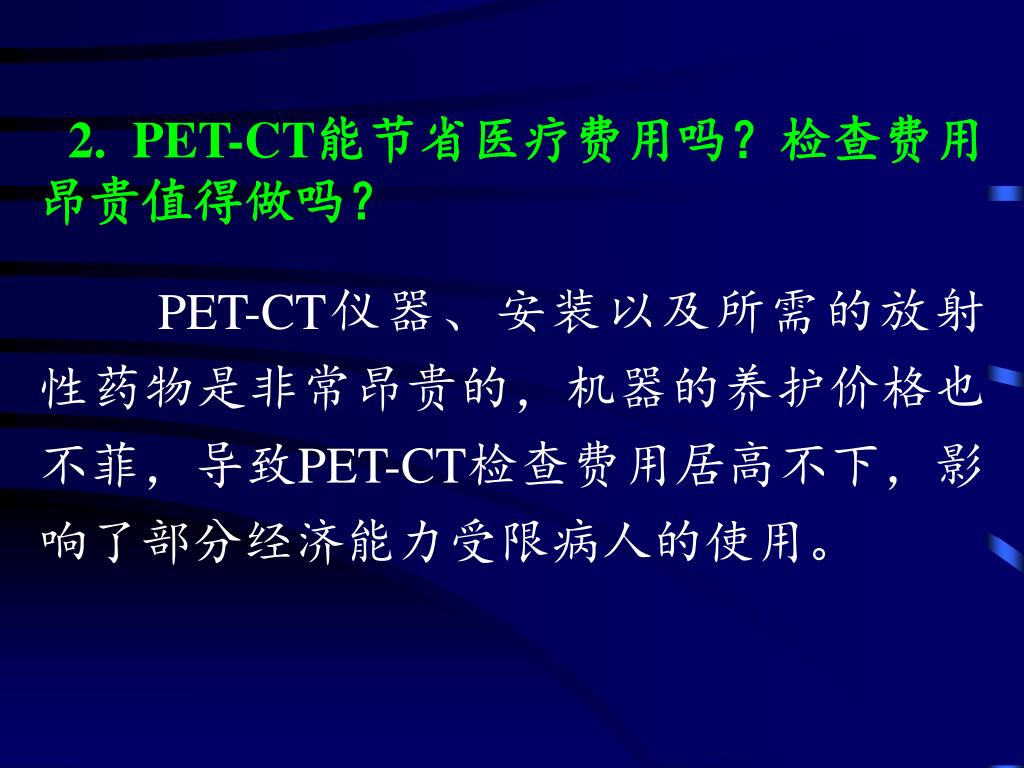 2. PET-CT能节省医疗费用吗？检查费用昂贵值得做吗？

PET-CT仪器、安装以及所需的放射性药物是非常昂贵的，机器的养护价格也不菲，导致PET-CT检查费用居高不下，影响了部分经济能力受限病人的使用。